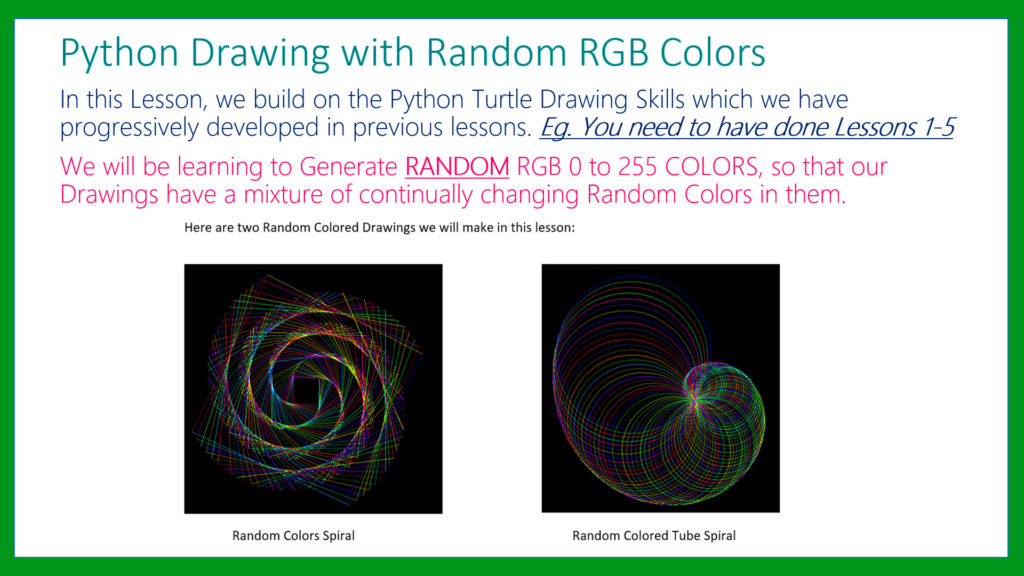 Python Drawing with Random RGB Colors

In this Lesson, we build on the Python Turtle Drawing Skills which we have progressively developed in previous lessons. Eg. You need to have done Lessons 1-5

We will be learning to Generate RANDOM RGB 0 to 255 COLORS, so that our Drawings have a mixture of continually changing Random Colors in them.

Here are two Random Colored Drawings we will make in this lesson:

Random Colors Spiral

Random Colored Tube Spiral